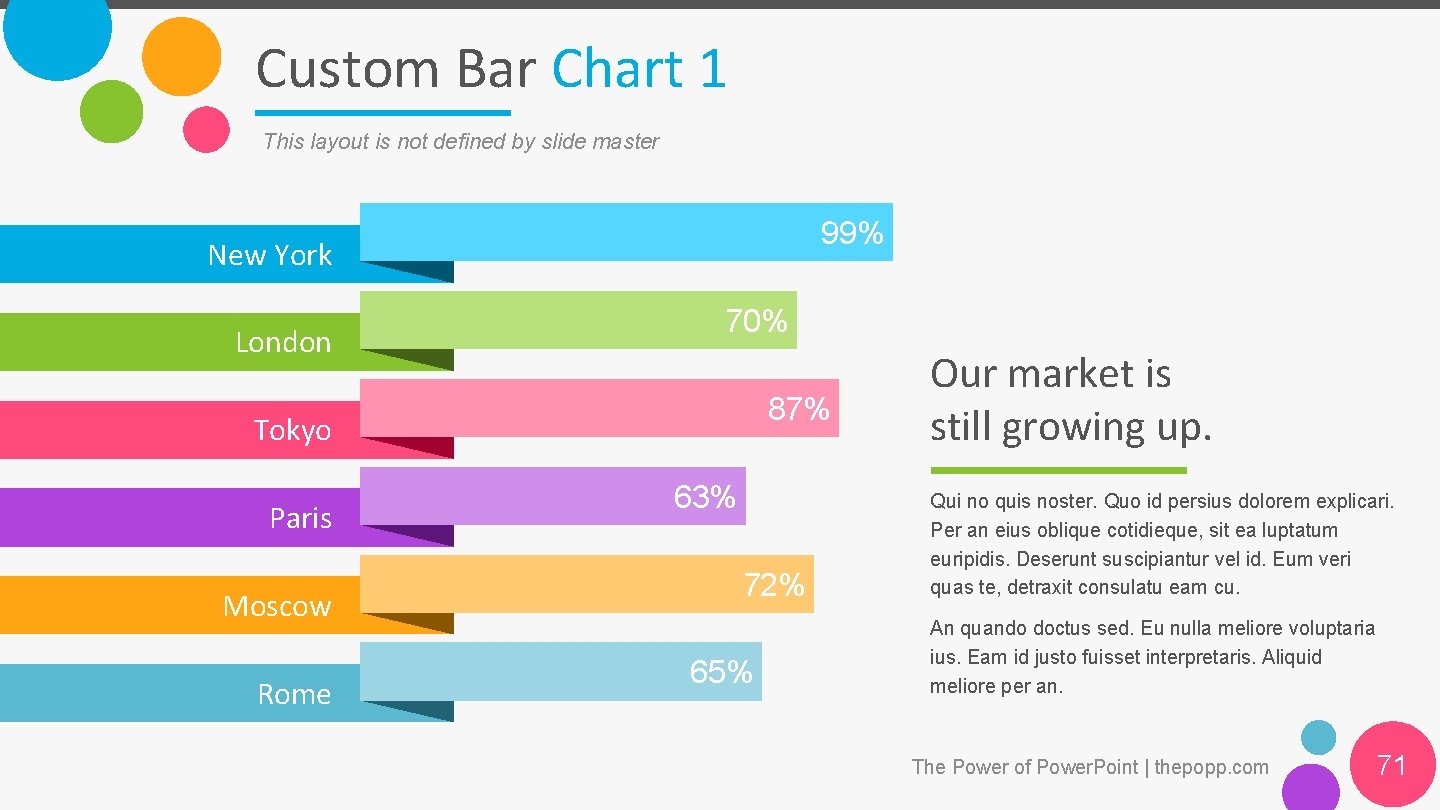 Custom Bar Chart 1

This layout is not defined by slide master

New York
99%

London
70%

Tokyo
87%

Paris
63%

Moscow
72%

Rome
65%

Our market is still growing up.

Qui no quis noster. Quo id persius dolorem explicari. Per an eius oblique cotidieque, sit ea luptatum euripidis. Deserunt suscipiantur vel id. Eum veri quas te, detraxit consulatu eam cu.

An quando doctus sed. Eu nulla meliore voluptaria ius. Eam id justo fuisset interpretaris. Aliquid meliore per an.

The Power of PowerPoint | thepopp.com

71